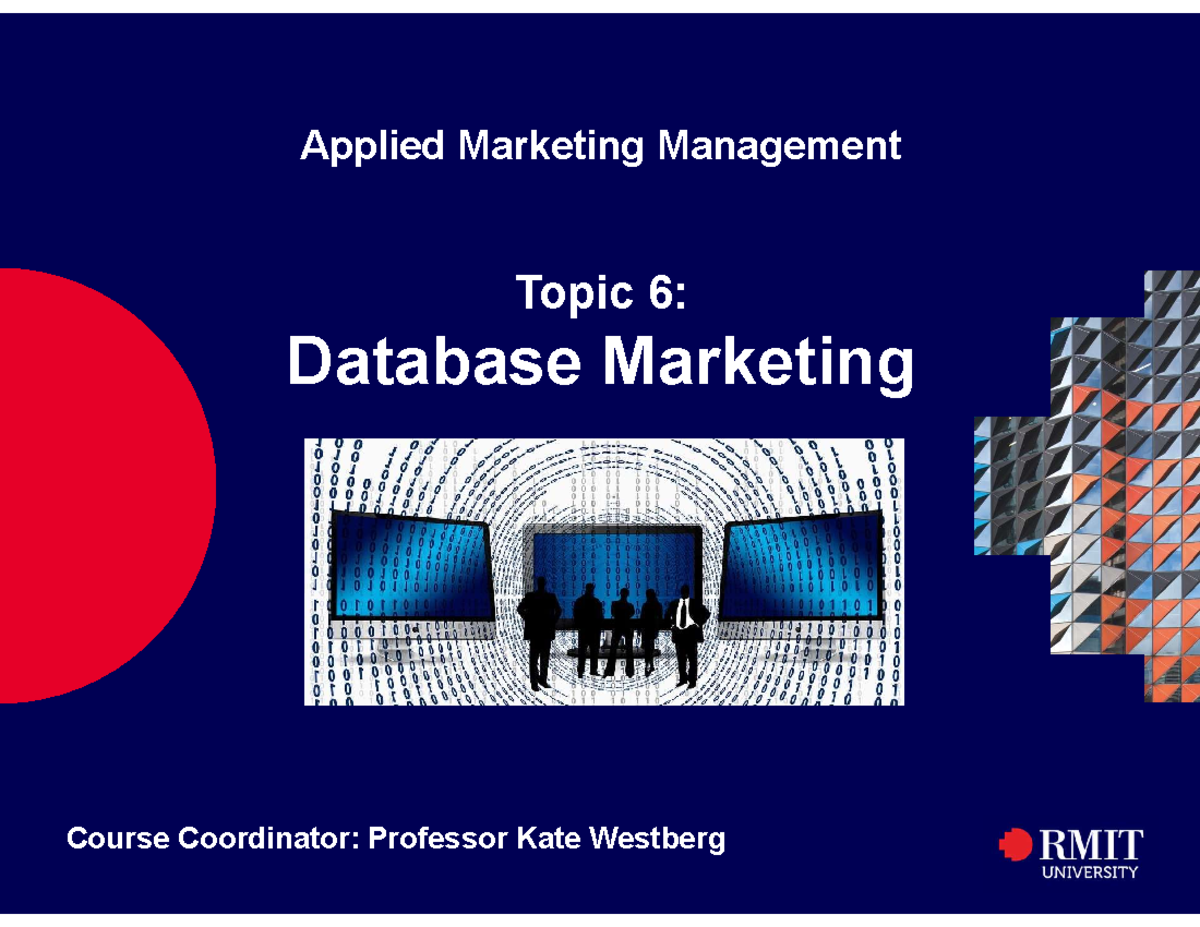 Applied Marketing Management

Topic 6:
Database Marketing

Course Coordinator: Professor Kate Westberg

RMIT
UNIVERSITY